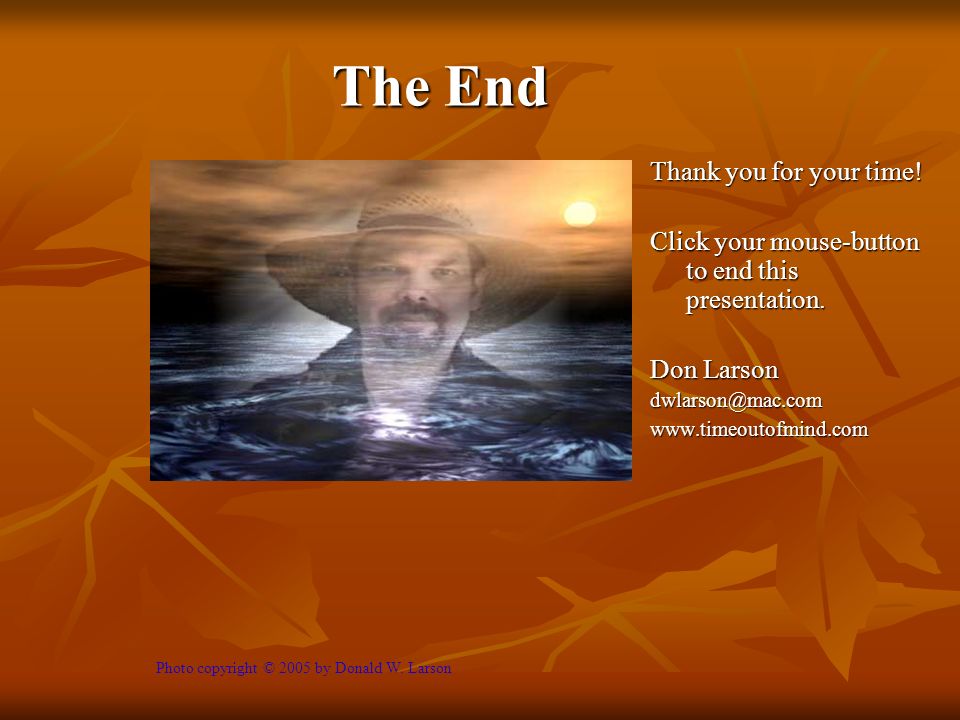 The End

Thank you for your time!

Click your mouse-button to end this presentation.

Don Larson
dwlarson@mac.com
www.timeoutofmind.com

Photo copyright © 2005 by Donald W. Larson